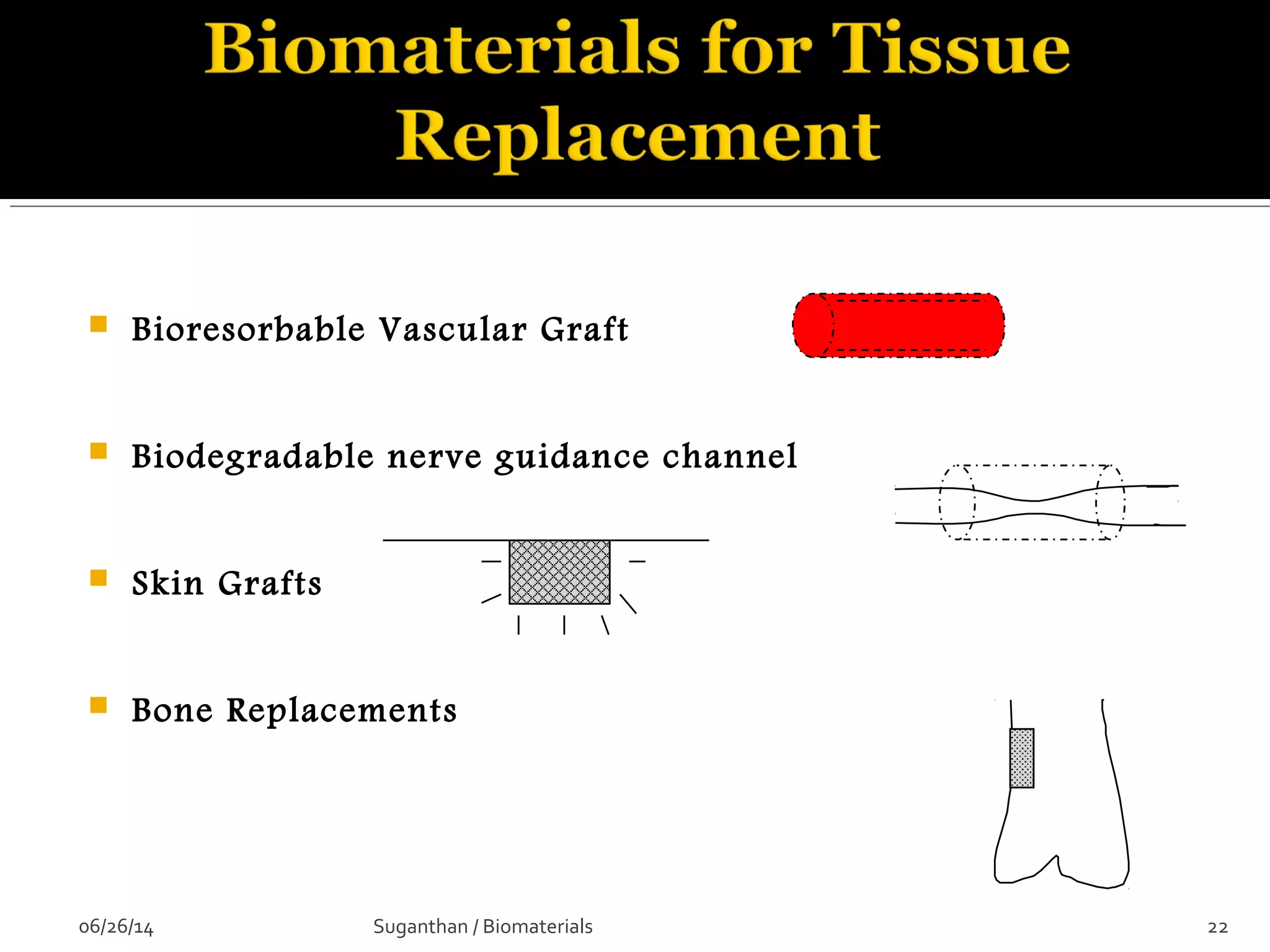 Biomaterials for Tissue Replacement

Bioresorbable Vascular Graft

Biodegradable nerve guidance channel

Skin Grafts

Bone Replacements

06/26/14

Suganthan / Biomaterials

22